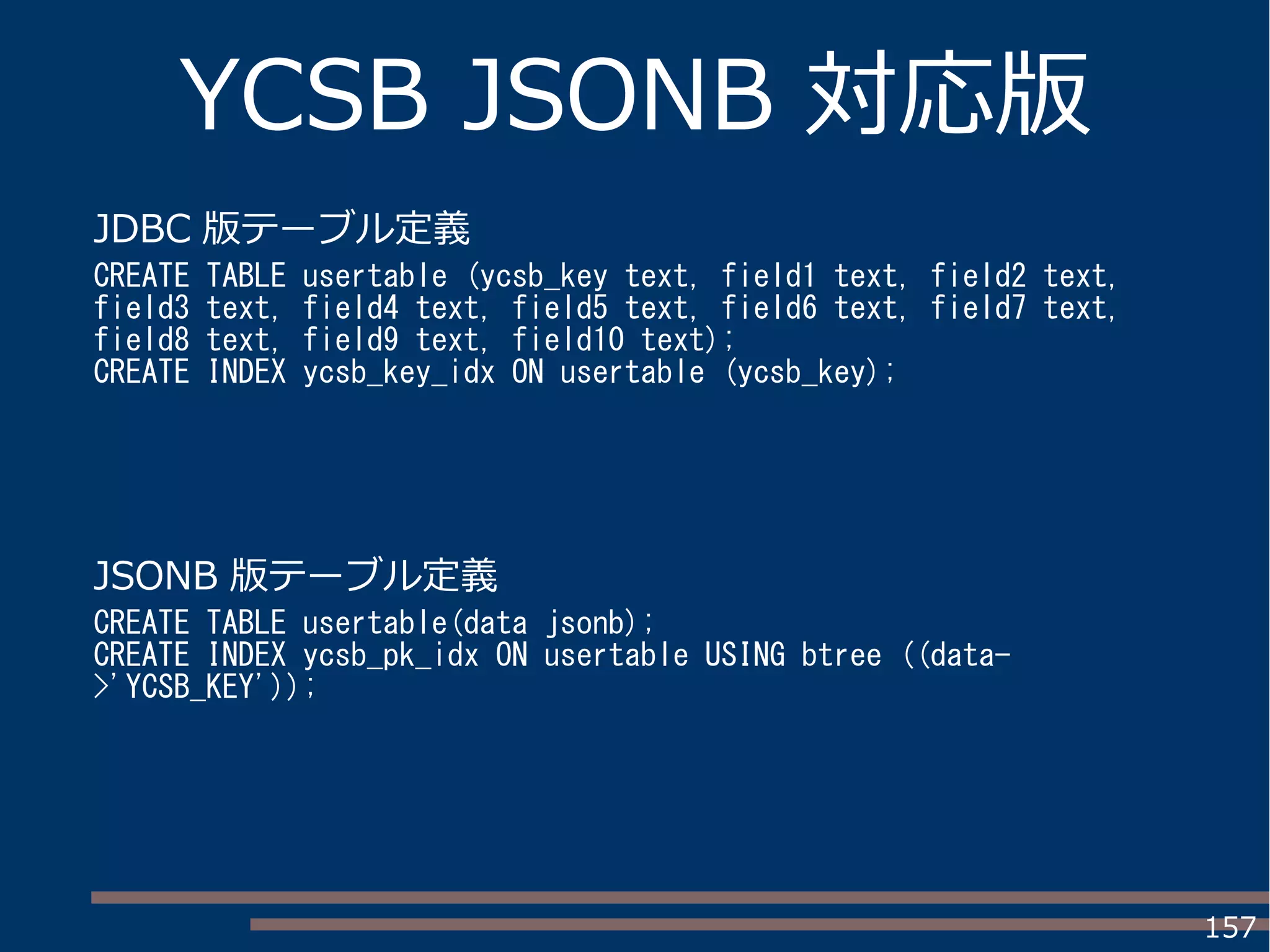 YCSB JSONB 対応版

JDBC 版テーブル定義

CREATE TABLE usertable (ycsb_key text, field1 text, field2 text, field3 text, field4 text, field5 text, field6 text, field7 text, field8 text, field9 text, field10 text);
CREATE INDEX ycsb_key_idx ON usertable (ycsb_key);

JSONB 版テーブル定義

CREATE TABLE usertable(data jsonb);
CREATE INDEX ycsb_pk_idx ON usertable USING btree ((data->'YCSB_KEY'));

157